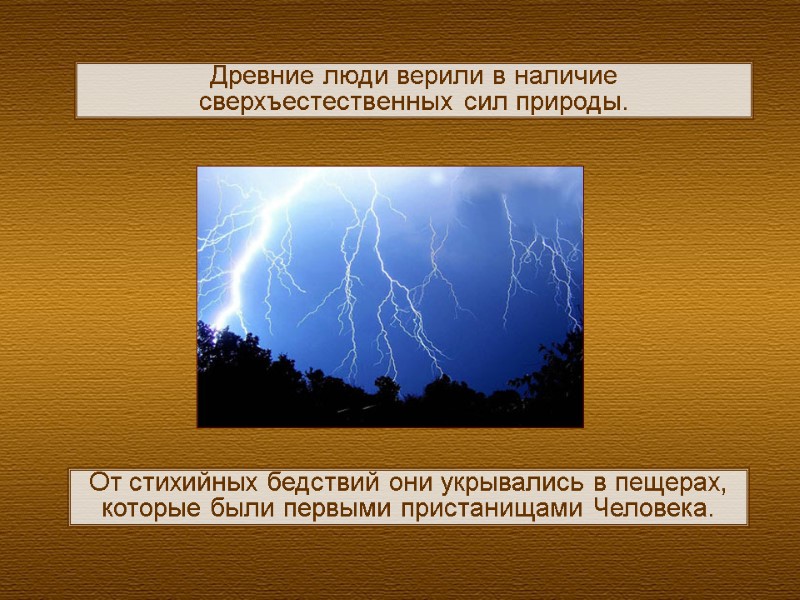 Древние люди верили в наличие сверхъестественных сил природы.

От стихийных бедствий они укрывались в пещерах, которые были первыми пристанищами Человека.